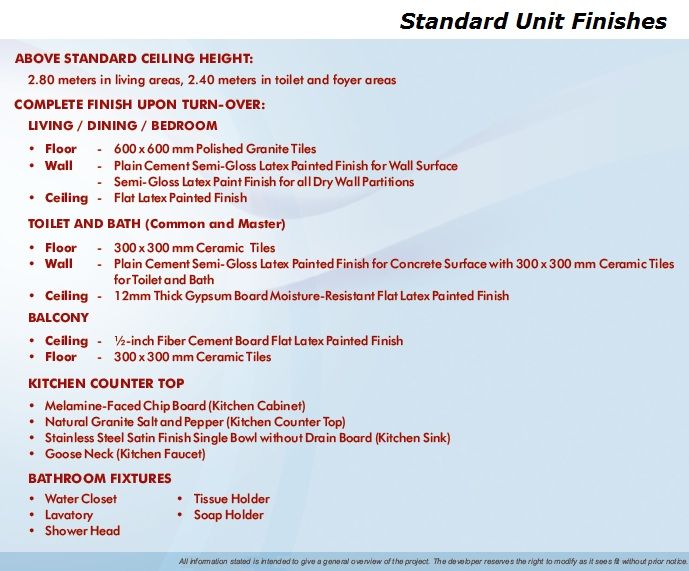 Standard Unit Finishes

ABOVE STANDARD CEILING HEIGHT:

2.80 meters in living areas, 2.40 meters in toilet and foyer areas

COMPLETE FINISH UPON TURN-OVER:

LIVING / DINING / BEDROOM

• Floor - 600 x 600 mm Polished Granite Tiles
• Wall - Plain Cement Semi-Gloss Latex Painted Finish for Wall Surface
- Semi-Gloss Latex Paint Finish for all Dry Wall Partitions
• Ceiling - Flat Latex Painted Finish

TOILET AND BATH (Common and Master)

• Floor - 300 x 300 mm Ceramic Tiles
• Wall - Plain Cement Semi-Gloss Latex Painted Finish for Concrete Surface with 300 x 300 mm Ceramic Tiles for Toilet and Bath
• Ceiling - 12mm Thick Gypsum Board Moisture-Resistant Flat Latex Painted Finish

BALCONY

• Ceiling - ½-inch Fiber Cement Board Flat Latex Painted Finish
• Floor - 300 x 300 mm Ceramic Tiles

KITCHEN COUNTER TOP

• Melamine-Faced Chip Board (Kitchen Cabinet)
• Natural Granite Salt and Pepper (Kitchen Counter Top)
• Stainless Steel Satin Finish Single Bowl without Drain Board (Kitchen Sink)
• Goose Neck (Kitchen Faucet)

BATHROOM FIXTURES

• Water Closet
• Lavatory
• Shower Head
• Tissue Holder
• Soap Holder

All information stated is intended to give a general overview of the project. The developer reserves the right to modify as it sees fit without prior notice.